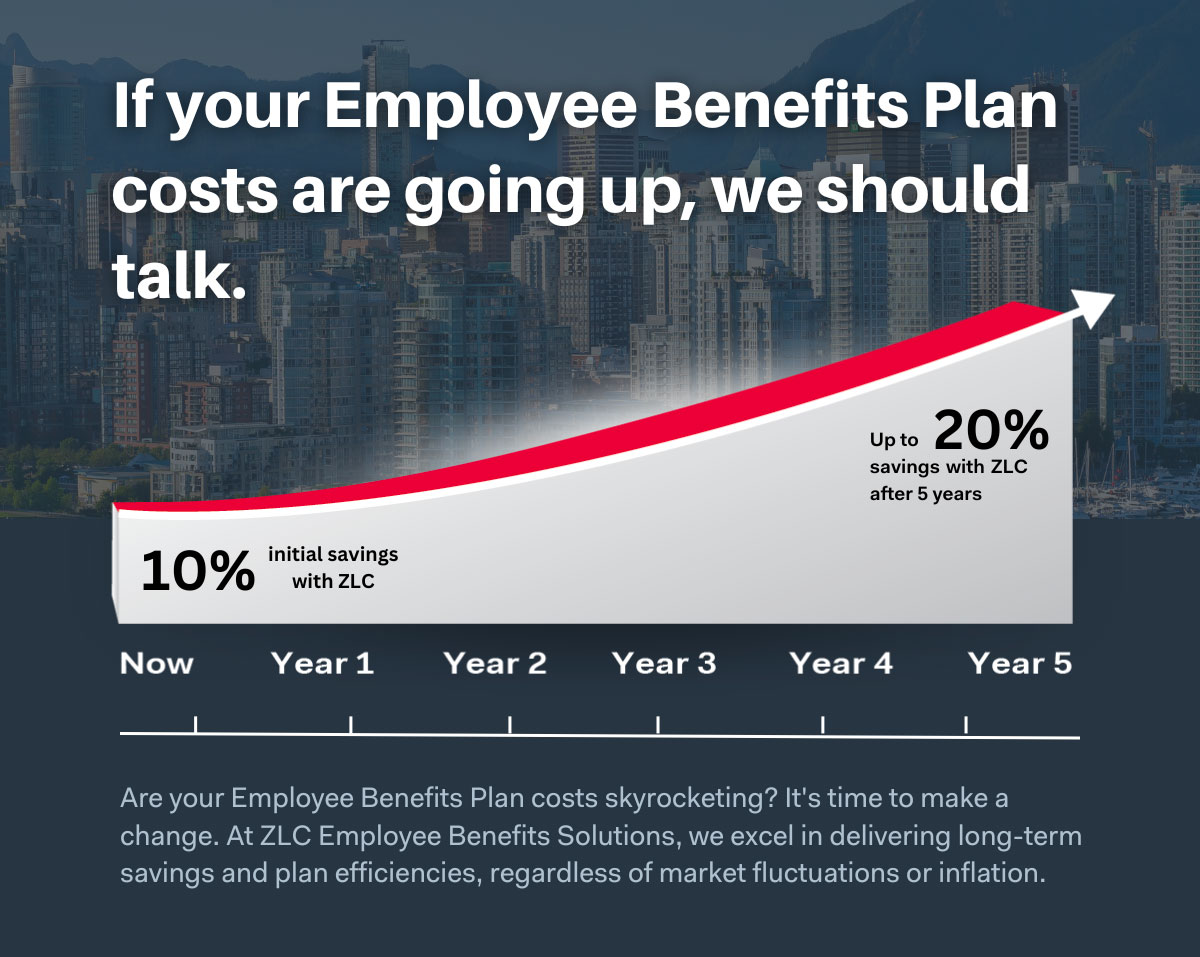 If your Employee Benefits Plan costs are going up, we should talk.

Up to 20% savings with ZLC after 5 years

10% initial savings with ZLC

Now Year 1 Year 2 Year 3 Year 4 Year 5

Are your Employee Benefits Plan costs skyrocketing? It's time to make a change. At ZLC Employee Benefits Solutions, we excel in delivering long-term savings and plan efficiencies, regardless of market fluctuations or inflation.